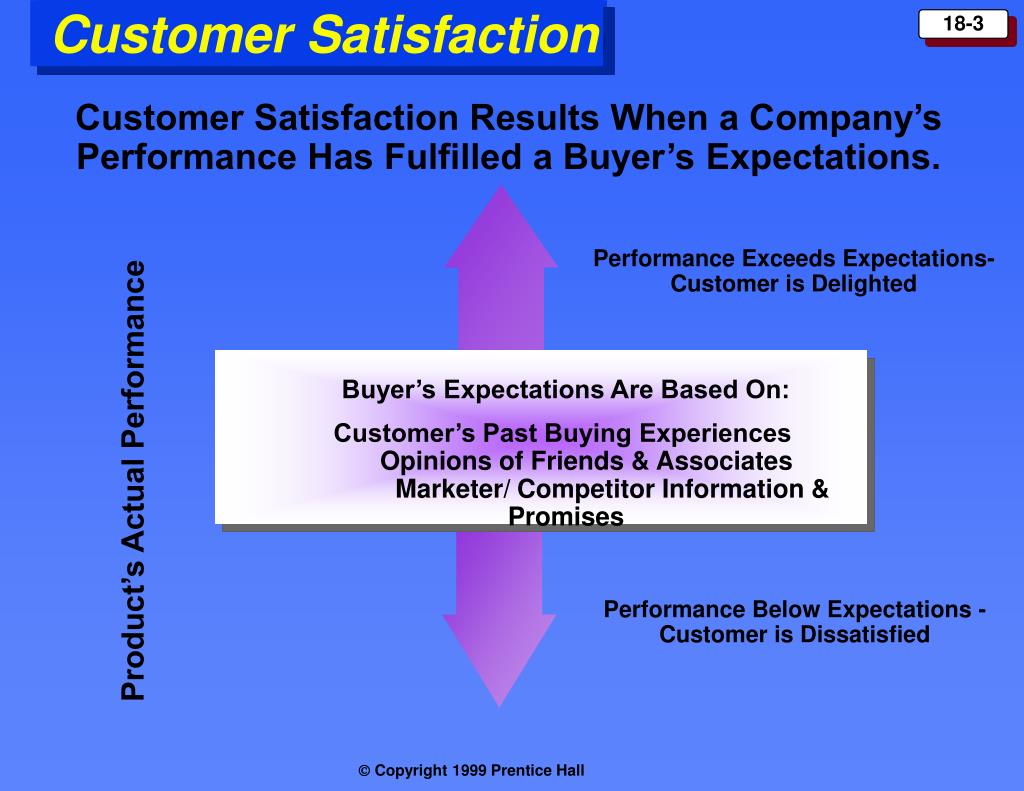 Customer Satisfaction

18-3

Customer Satisfaction Results When a Company's Performance Has Fulfilled a Buyer's Expectations.

Product's Actual Performance

Performance Exceeds Expectations- Customer is Delighted

Buyer's Expectations Are Based On:

Customer's Past Buying Experiences
Opinions of Friends & Associates
Marketer/ Competitor Information & Promises

Performance Below Expectations - Customer is Dissatisfied

© Copyright 1999 Prentice Hall